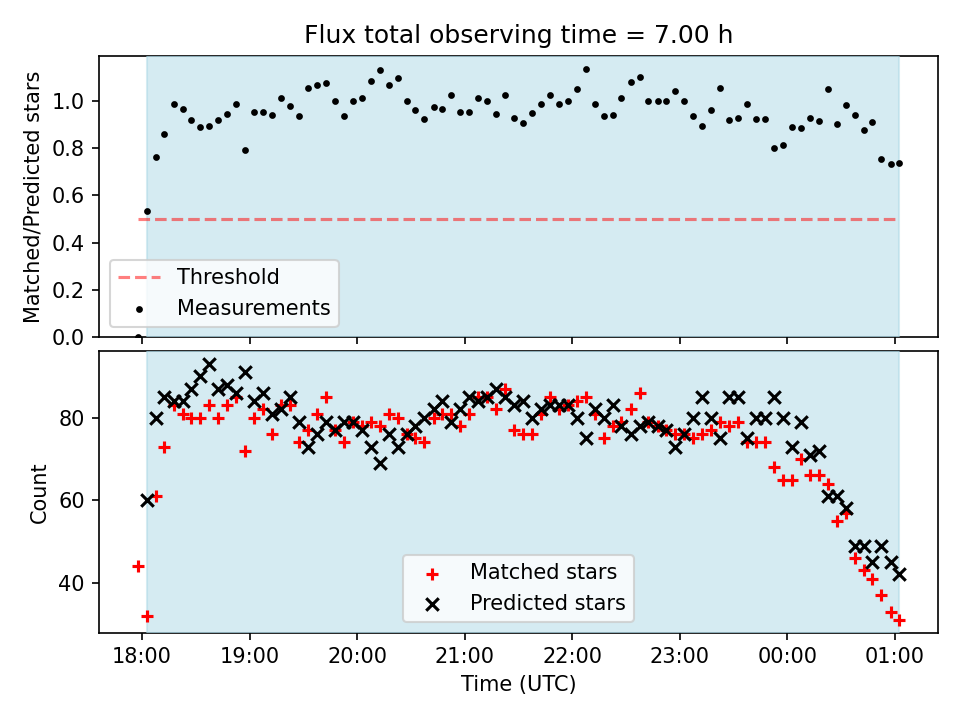 Flux total observing time = 7.00 h

Matched/Predicted stars

1.0
0.8
0.6
0.4
0.2
0.0

Threshold
Measurements

Count

80
60
40

Matched stars
Predicted stars

18:00
19:00
20:00
21:00
22:00
23:00
00:00
01:00

Time (UTC)